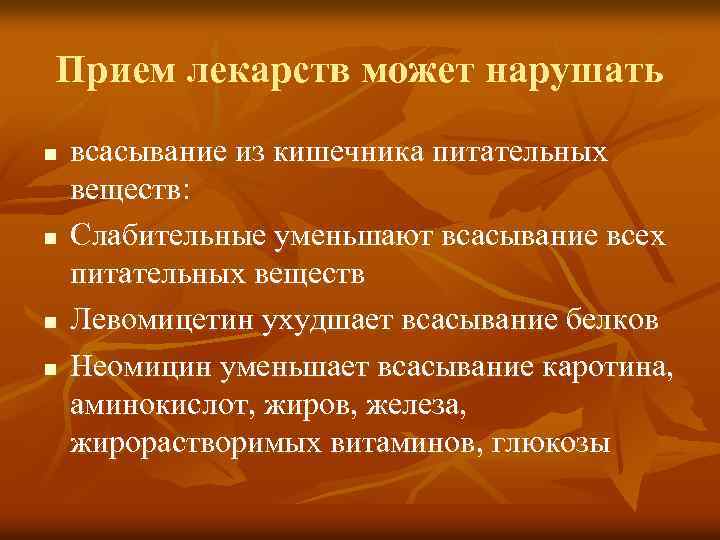 Прием лекарств может нарушать

- всасывание из кишечника питательных веществ:
- Слабительные уменьшают всасывание всех питательных веществ
- Левомицетин ухудшает всасывание белков
- Неомицин уменьшает всасывание каротина, аминокислот, жиров, железа, жирорастворимых витаминов, глюкозы